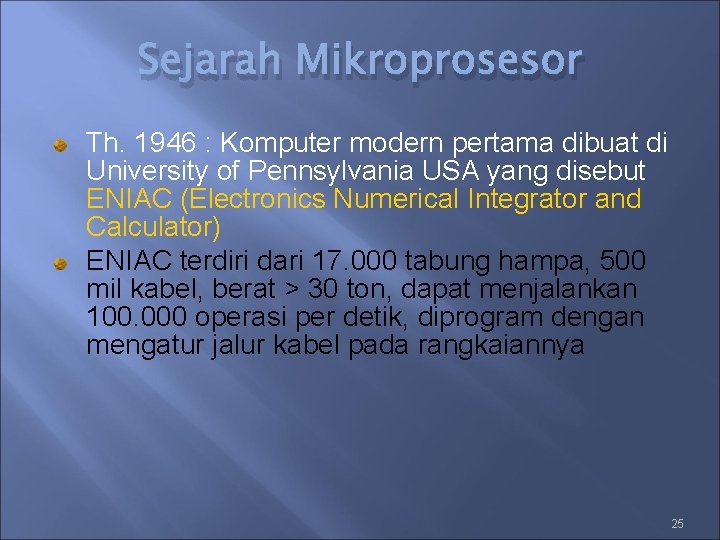 Sejarah Mikroprosesor

Th. 1946 : Komputer modern pertama dibuat di University of Pennsylvania USA yang disebut ENIAC (Electronics Numerical Integrator and Calculator)

ENIAC terdiri dari 17.000 tabung hampa, 500 mil kabel, berat > 30 ton, dapat menjalankan 100.000 operasi per detik, diprogram dengan mengatur jalur kabel pada rangkaiannya

25